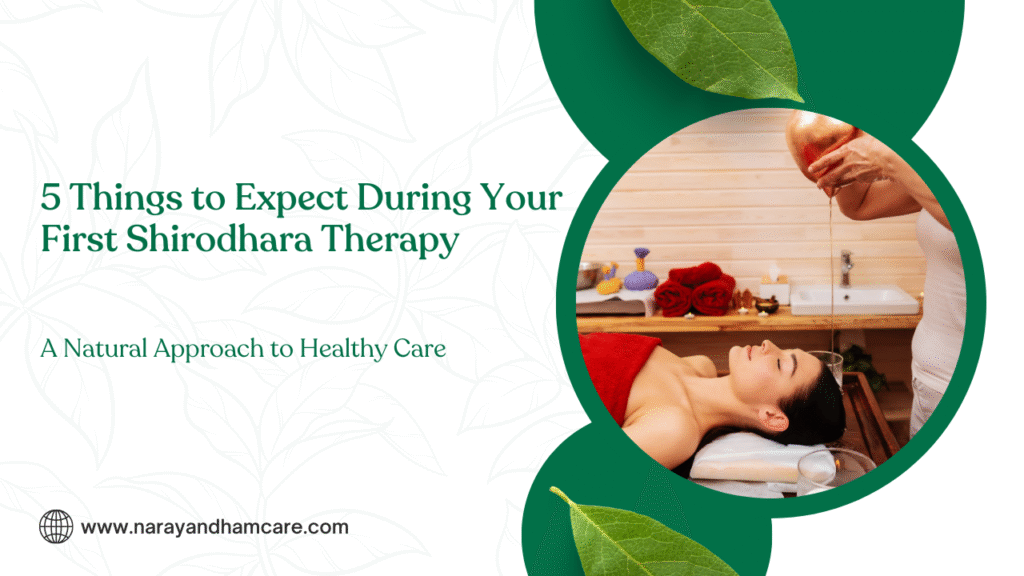 5 Things to Expect During Your First Shirodhara Therapy

A Natural Approach to Healthy Care

www.narayandhamcare.com